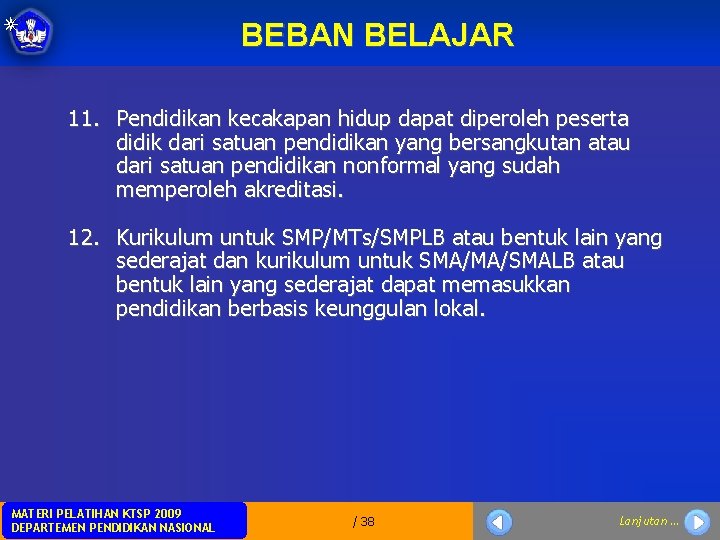 BEBAN BELAJAR

11. Pendidikan kecakapan hidup dapat diperoleh peserta didik dari satuan pendidikan yang bersangkutan atau dari satuan pendidikan nonformal yang sudah memperoleh akreditasi.

12. Kurikulum untuk SMP/MTs/SMPLB atau bentuk lain yang sederajat dan kurikulum untuk SMA/MA/SMALB atau bentuk lain yang sederajat dapat memasukkan pendidikan berbasis keunggulan lokal.

MATERI PELATIHAN KTSP 2009
DEPARTEMEN PENDIDIKAN NASIONAL

/ 38

Lanjutan ...